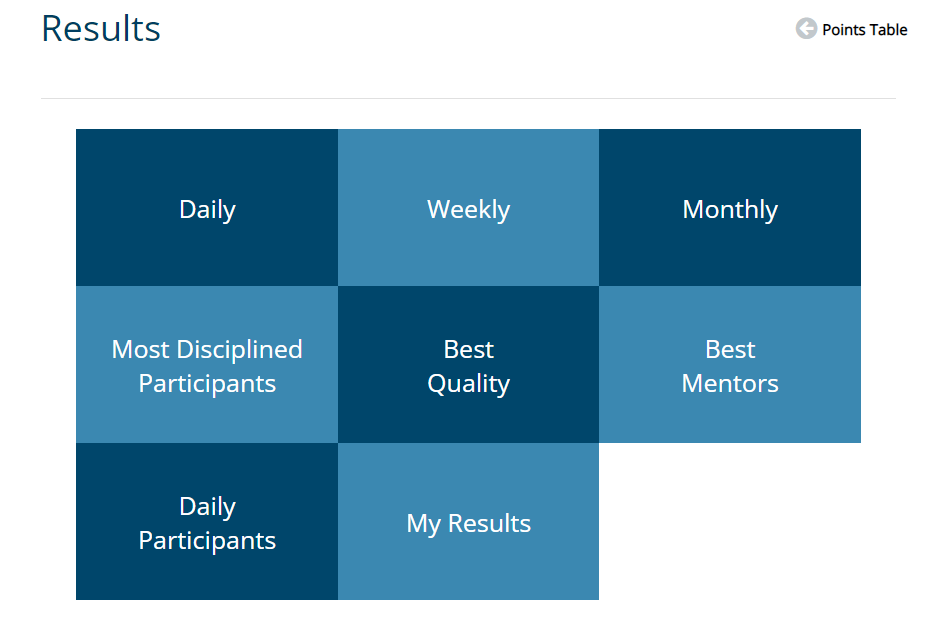 Results

Points Table

Daily

Weekly

Monthly

Most Disciplined Participants

Best Quality

Best Mentors

Daily Participants

My Results